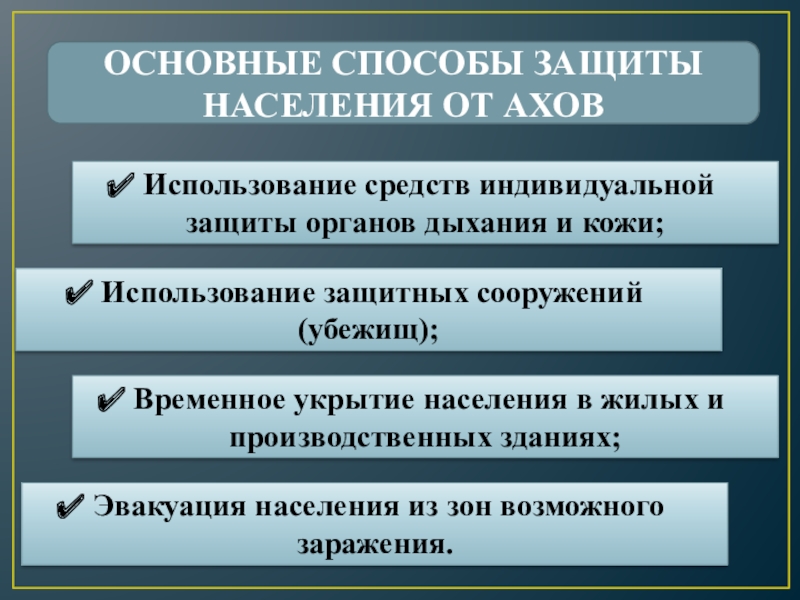 ОСНОВНЫЕ СПОСОБЫ ЗАЩИТЫ НАСЕЛЕНИЯ ОТ АХОВ

✔ Использование средств индивидуальной защиты органов дыхания и кожи;

✔ Использование защитных сооружений (убежищ);

✔ Временное укрытие населения в жилых и производственных зданиях;

✔ Эвакуация населения из зон возможного заражения.